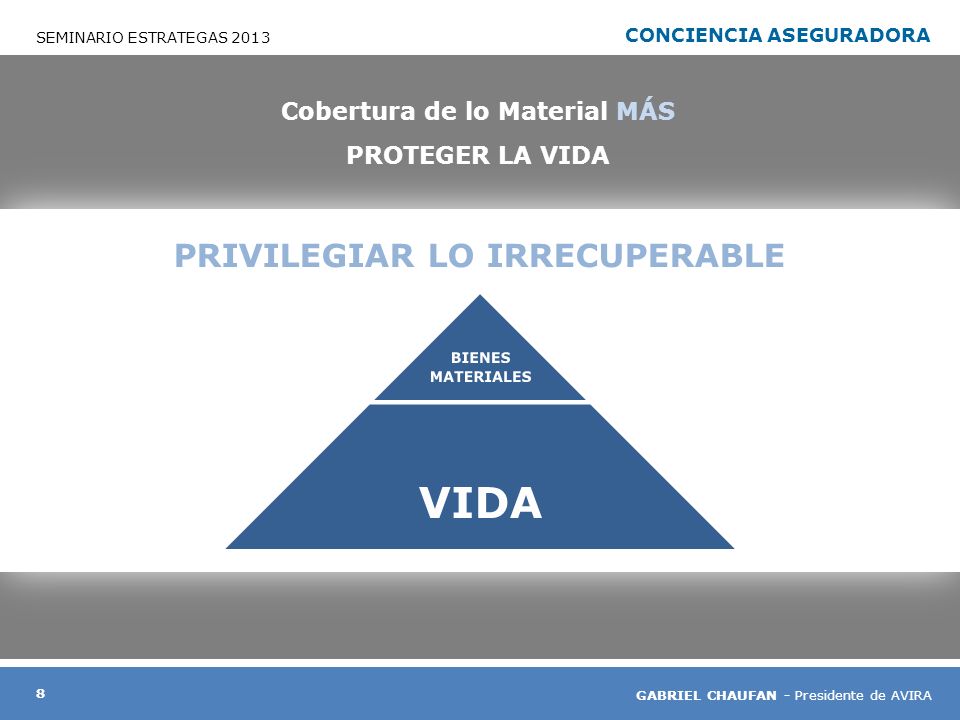 SEMINARIO ESTRATEGAS 2013

CONCIENCIA ASEGURADORA

Cobertura de lo Material MÁS

PROTEGER LA VIDA

PRIVILEGIAR LO IRRECUPERABLE

BIENES MATERIALES

VIDA

8

GABRIEL CHAUFAN - Presidente de AVIRA